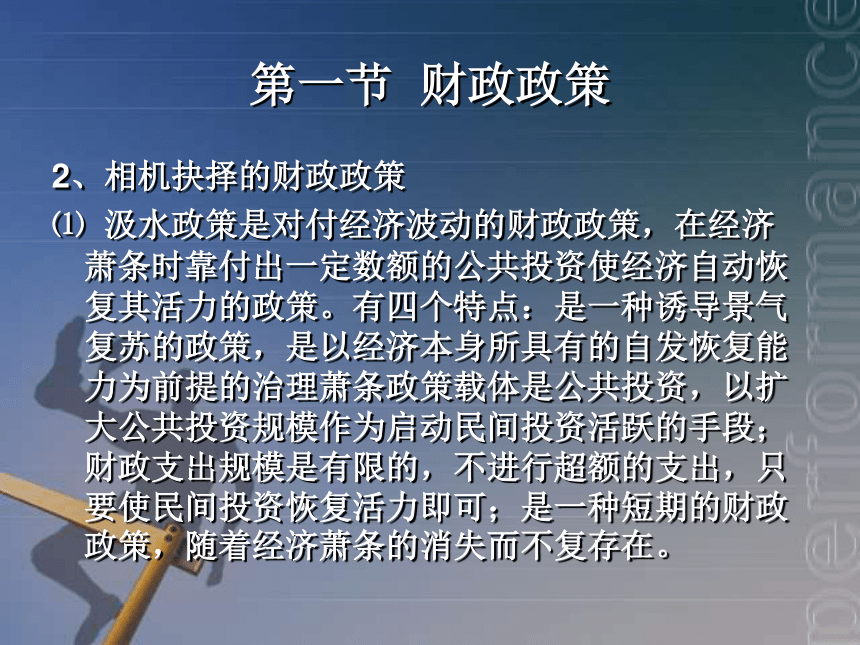 第一节 财政政策

2、相机抉择的财政政策

⑴ 汲水政策是对付经济波动的财政政策，在经济萧条时靠付出一定数额的公共投资使经济自动恢复其活力的政策。有四个特点：是一种诱导景气复苏的政策，是以经济本身所具有的自发恢复能力为前提的治理萧条政策载体是公共投资，以扩大公共投资规模作为启动民间投资活跃的手段；财政支出规模是有限的，不进行超额的支出，只要使民间投资恢复活力即可；是一种短期的财政政策，随着经济萧条的消失而不复存在。

performance